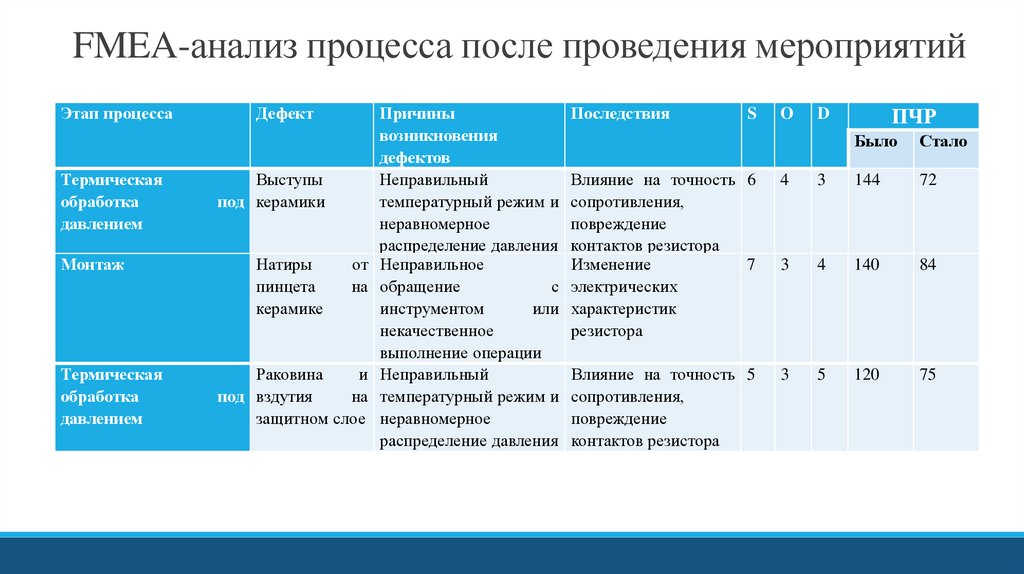 FMEA-анализ процесса после проведения мероприятий

| Этап процесса | Дефект | Причины возникновения дефектов | Последствия | S | O | D | ПЧР Было | ПЧР Стало |
|---|---|---|---|---|---|---|---|---|
| Термическая обработка под давлением | Выступы керамики | Неправильный температурный режим и неравномерное распределение давления | Влияние на точность сопротивления, повреждение контактов резистора | 6 | 4 | 3 | 144 | 72 |
| Монтаж | Натиры от пинцета на керамике | Неправильное обращение с инструментом или некачественное выполнение операции | Изменение электрических характеристик резистора | 7 | 3 | 4 | 140 | 84 |
| Термическая обработка под давлением | Раковина и вздутия на защитном слое | Неправильный температурный режим и неравномерное распределение давления | Влияние на точность сопротивления, повреждение контактов резистора | 5 | 3 | 5 | 120 | 75 |